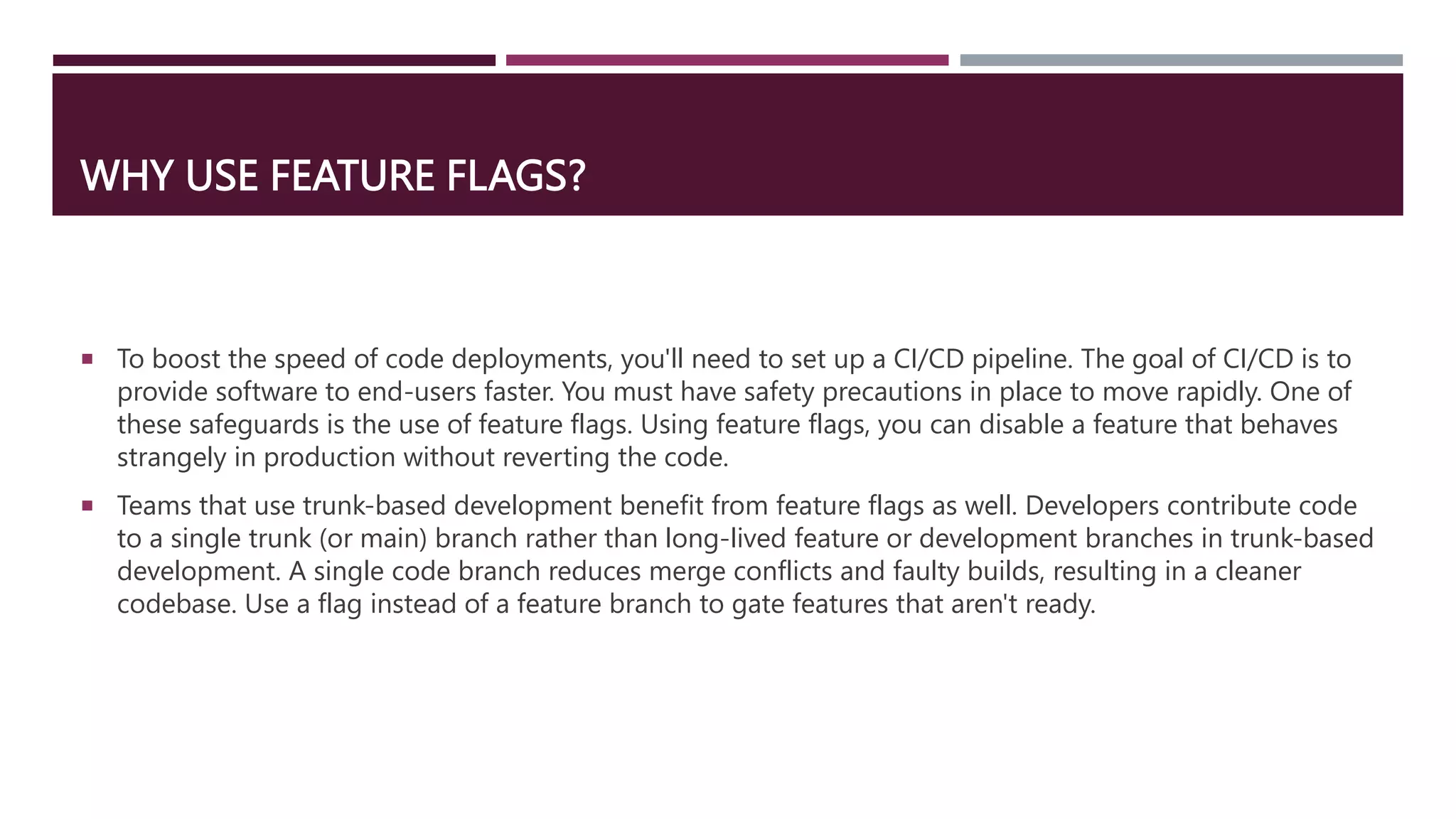 WHY USE FEATURE FLAGS?

▪ To boost the speed of code deployments, you'll need to set up a CI/CD pipeline. The goal of CI/CD is to provide software to end-users faster. You must have safety precautions in place to move rapidly. One of these safeguards is the use of feature flags. Using feature flags, you can disable a feature that behaves strangely in production without reverting the code.

▪ Teams that use trunk-based development benefit from feature flags as well. Developers contribute code to a single trunk (or main) branch rather than long-lived feature or development branches in trunk-based development. A single code branch reduces merge conflicts and faulty builds, resulting in a cleaner codebase. Use a flag instead of a feature branch to gate features that aren't ready.